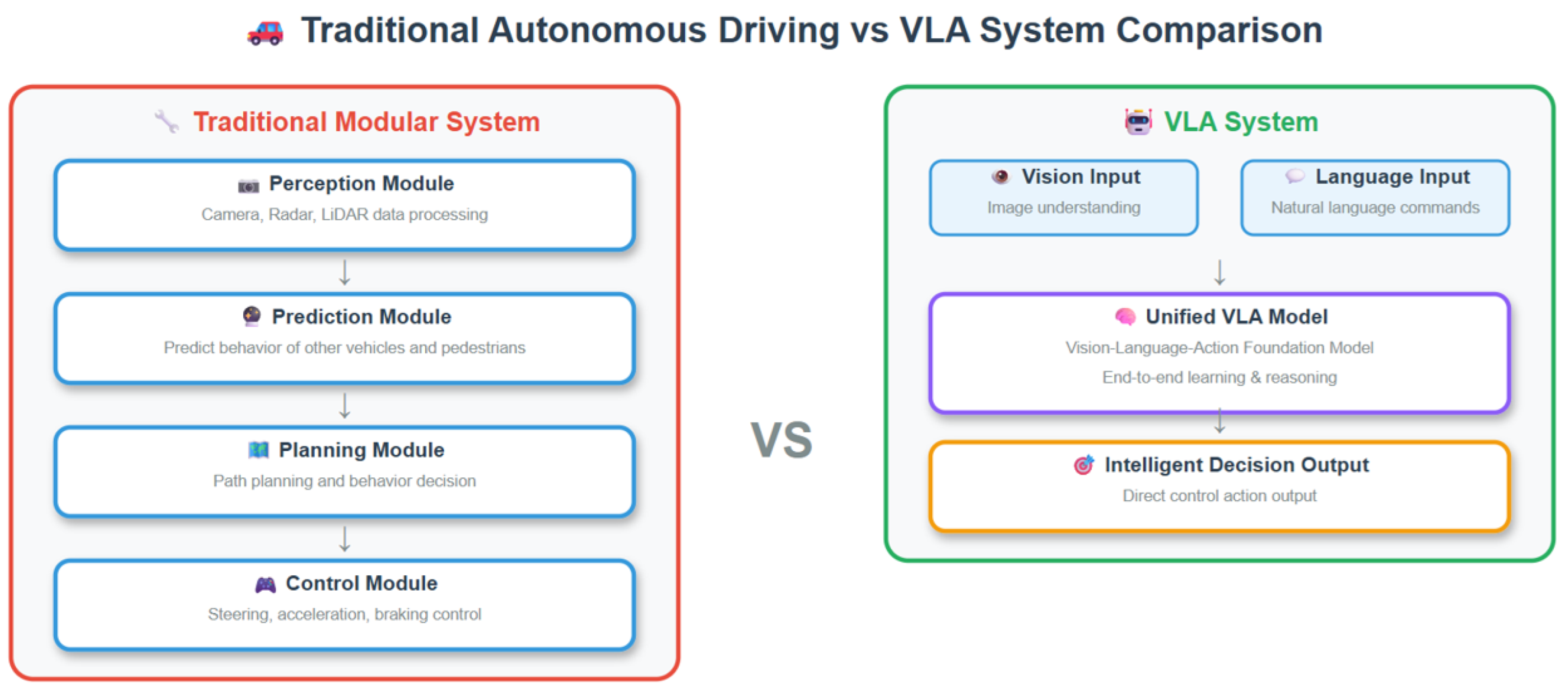 Traditional Autonomous Driving vs VLA System Comparison

Traditional Modular System

Perception Module
Camera, Radar, LiDAR data processing

↓

Prediction Module
Predict behavior of other vehicles and pedestrians

↓

Planning Module
Path planning and behavior decision

↓

Control Module
Steering, acceleration, braking control

VS

VLA System

Vision Input
Image understanding

Language Input
Natural language commands

↓

Unified VLA Model
Vision-Language-Action Foundation Model
End-to-end learning & reasoning

↓

Intelligent Decision Output
Direct control action output